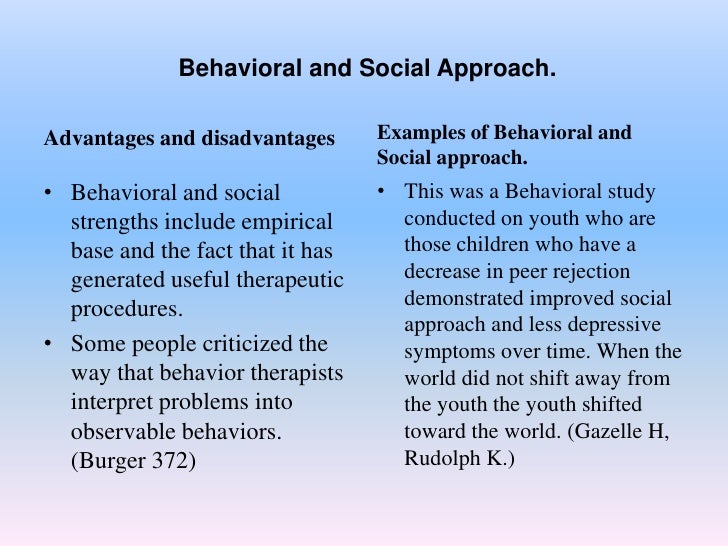 Behavioral and Social Approach.

Advantages and disadvantages

• Behavioral and social strengths include empirical base and the fact that it has generated useful therapeutic procedures.

• Some people criticized the way that behavior therapists interpret problems into observable behaviors. (Burger 372)

Examples of Behavioral and Social approach.

• This was a Behavioral study conducted on youth who are those children who have a decrease in peer rejection demonstrated improved social approach and less depressive symptoms over time. When the world did not shift away from the youth the youth shifted toward the world. (Gazelle H, Rudolph K.)